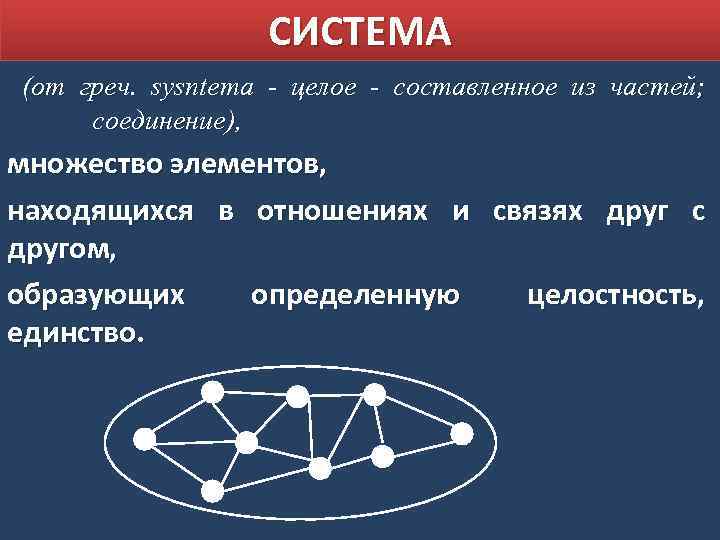 СИСТЕМА

(от греч. sysntema - целое - составленное из частей; соединение),

множество элементов,

находящихся в отношениях и связях друг с другом,

образующих определенную целостность, единство.